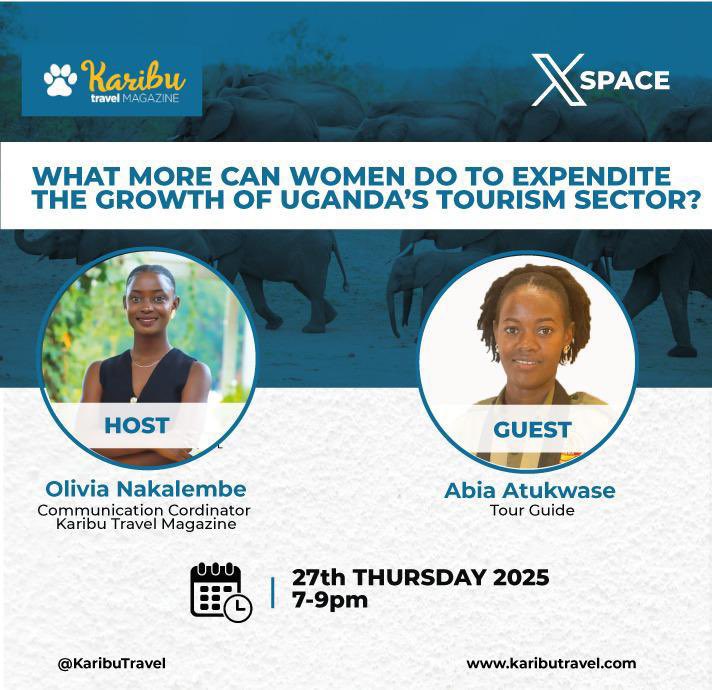 Karibu travel MAGAZINE

X SPACE

WHAT MORE CAN WOMEN DO TO EXPENDITE THE GROWTH OF UGANDA'S TOURISM SECTOR?

HOST

Olivia Nakalembe
Communication Cordinator
Karibu Travel Magazine

GUEST

Abia Atukwase
Tour Guide

27th THURSDAY 2025
7-9pm

@KaribuTravel

www.kaributravel.com